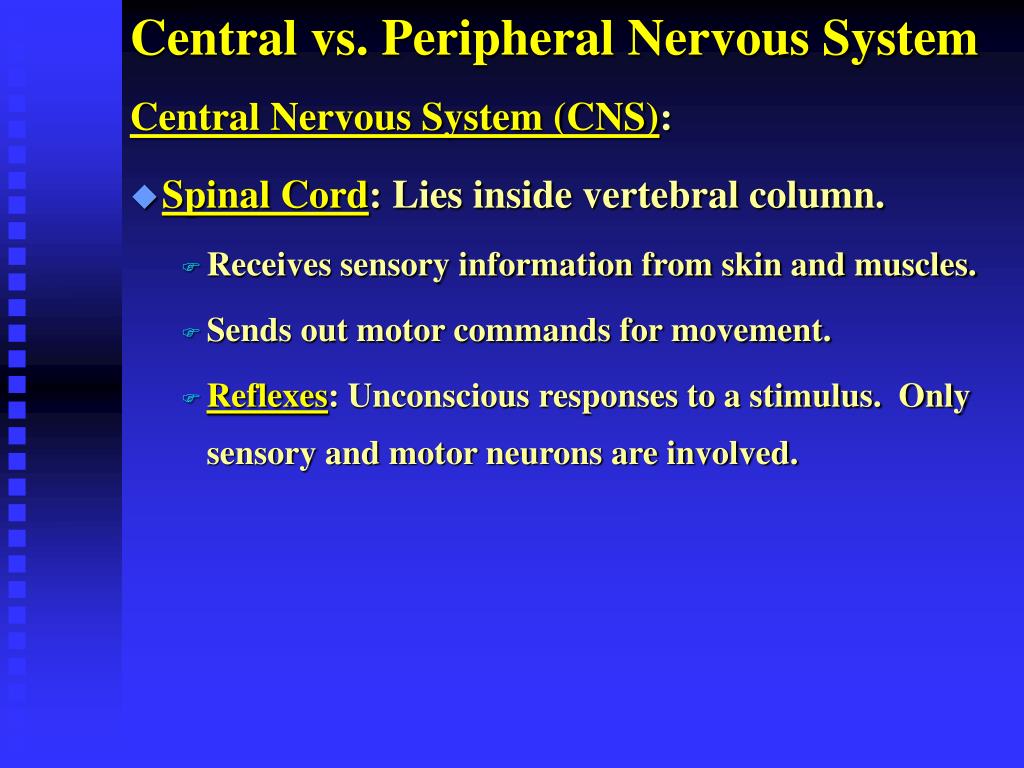 Central vs. Peripheral Nervous System

Central Nervous System (CNS):

Spinal Cord: Lies inside vertebral column.

Receives sensory information from skin and muscles.

Sends out motor commands for movement.

Reflexes: Unconscious responses to a stimulus. Only sensory and motor neurons are involved.